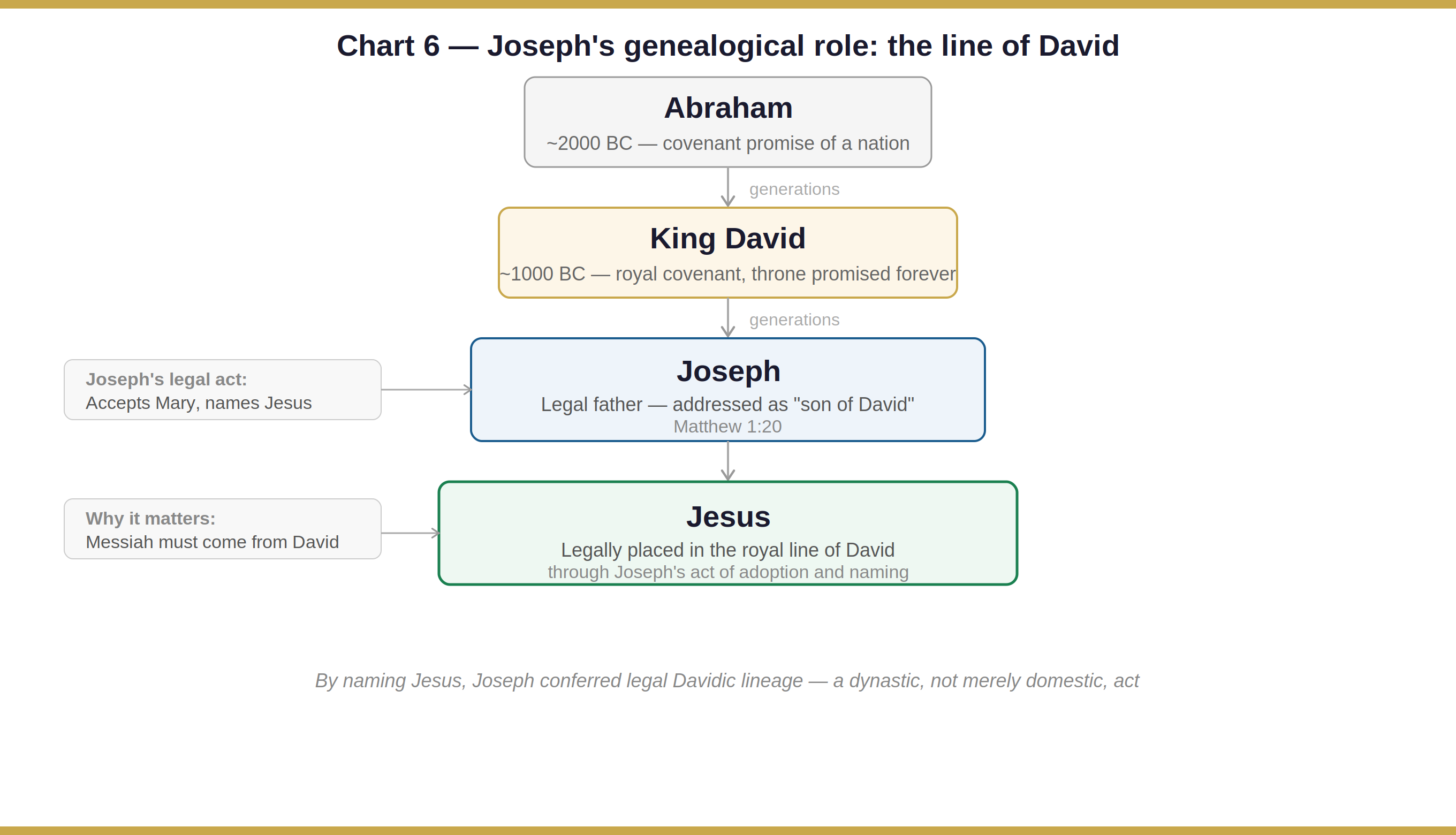 Chart 6 — Joseph's genealogical role: the line of David

Abraham
~2000 BC — covenant promise of a nation

generations

King David
~1000 BC — royal covenant, throne promised forever

generations

Joseph's legal act:
Accepts Mary, names Jesus

Joseph
Legal father — addressed as "son of David"
Matthew 1:20

Why it matters:
Messiah must come from David

Jesus
Legally placed in the royal line of David
through Joseph's act of adoption and naming

By naming Jesus, Joseph conferred legal Davidic lineage — a dynastic, not merely domestic, act